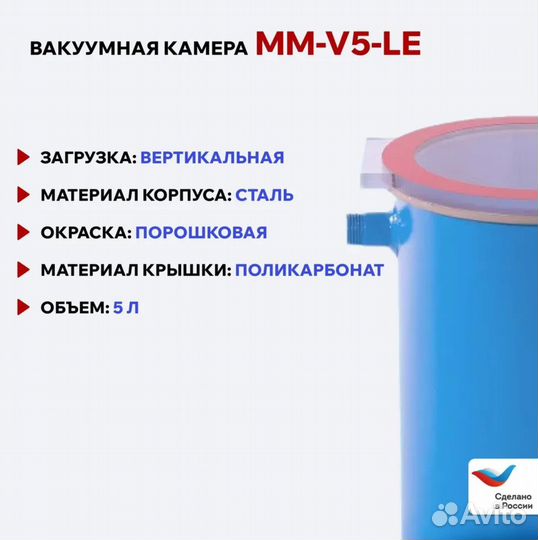 ВАКУУМНАЯ КАМЕРА MM-V5-LE

ЗАГРУЗКА: ВЕРТИКАЛЬНАЯ

МАТЕРИАЛ КОРПУСА: СТАЛЬ

ОКРАСКА: ПОРОШКОВАЯ

МАТЕРИАЛ КРЫШКИ: ПОЛИКАРБОНАТ

ОБЪЕМ: 5 Л

Сделано в России

Avito